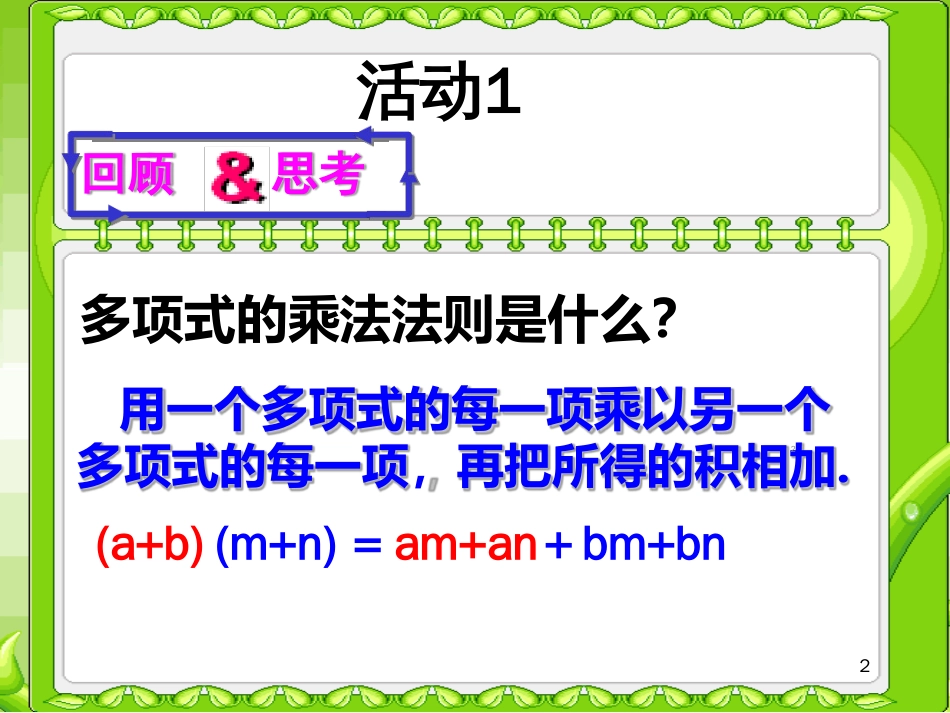 活动1

回顾 & 思考

多项式的乘法法则是什么？

用一个多项式的每一项乘以另一个多项式的每一项，再把所得的积相加.

$(a+b)(m+n) = am+an+bm+bn$

2